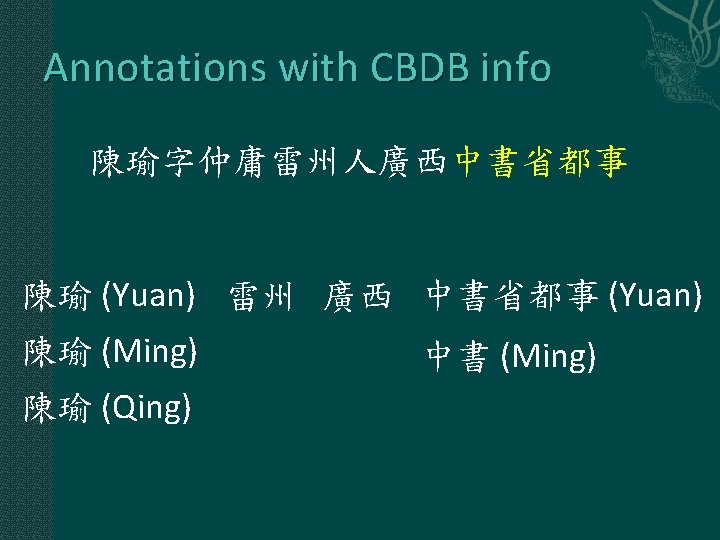 Annotations with CBDB info

陳瑜字仲庸雷州人廣西中書省都事

陳瑜 (Yuan) 雷州 廣西 中書省都事 (Yuan)
陳瑜 (Ming) 中書 (Ming)
陳瑜 (Qing)